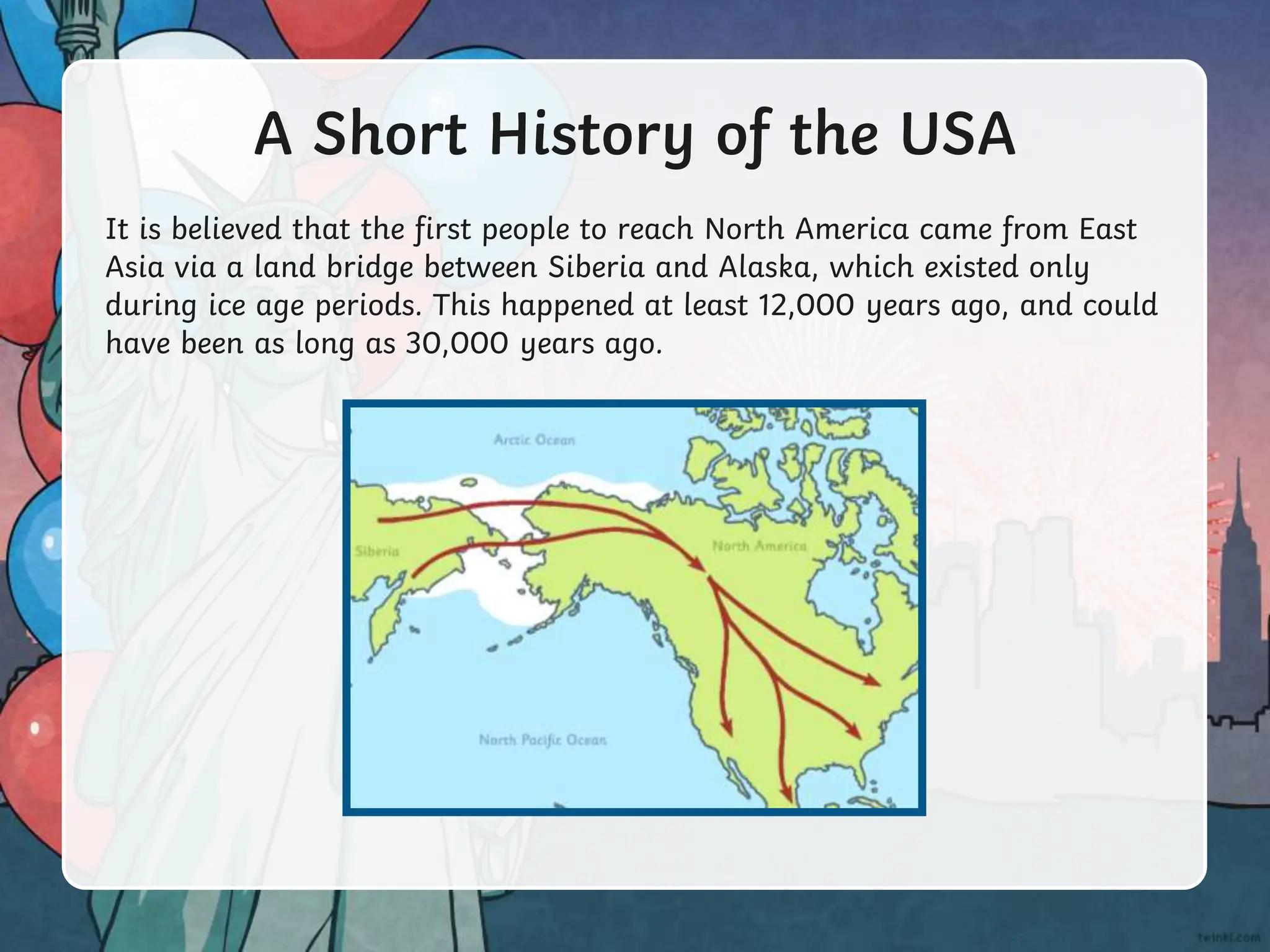 A Short History of the USA

It is believed that the first people to reach North America came from East Asia via a land bridge between Siberia and Alaska, which existed only during ice age periods. This happened at least 12,000 years ago, and could have been as long as 30,000 years ago.

Arctic Ocean

Siberia

North America

North Pacific Ocean

twinkl.com